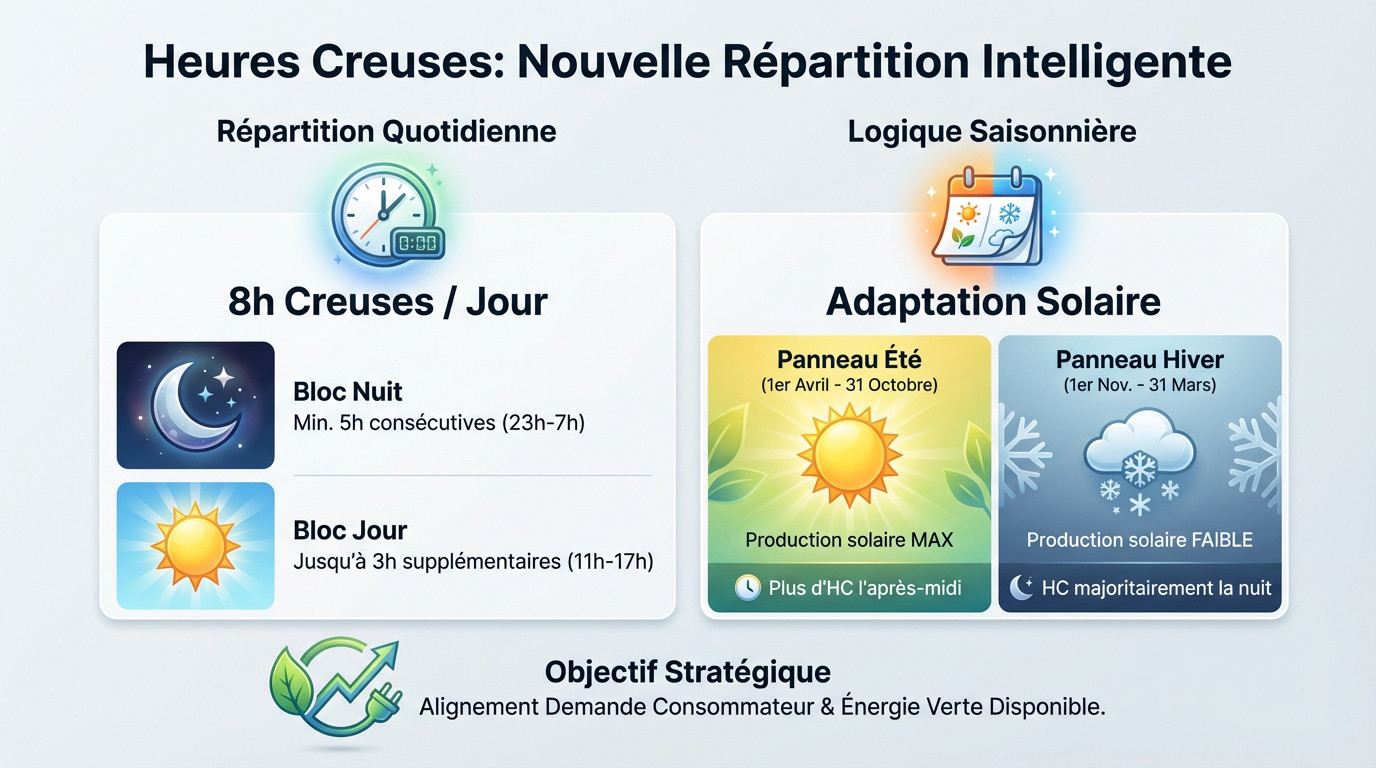 Heures Creuses: Nouvelle Répartition Intelligente

Répartition Quotidienne

0:00

8h Creuses / Jour

Bloc Nuit
Min. 5h consécutives (23h-7h)

Bloc Jour
Jusqu'à 3h supplémentaires (11h-17h)

Logique Saisonnière

Adaptation Solaire

Panneau Été
(1er Avril - 31 Octobre)

Production solaire MAX

Plus d'HC l'après-midi

Panneau Hiver
(1er Nov. - 31 Mars)

Production solaire FAIBLE

HC majoritairement la nuit

Objectif Stratégique
Alignement Demande Consommateur & Énergie Verte Disponible.